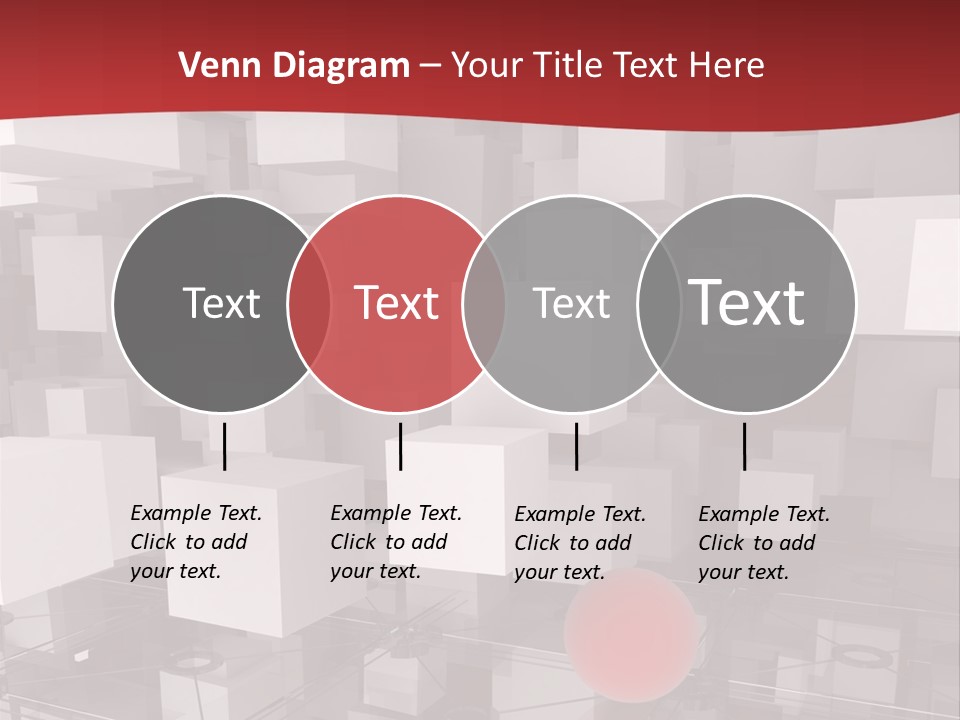 Venn Diagram – Your Title Text Here

Text

Text

Text

Text

Example Text. Click to add your text.

Example Text. Click to add your text.

Example Text. Click to add your text.

Example Text. Click to add your text.